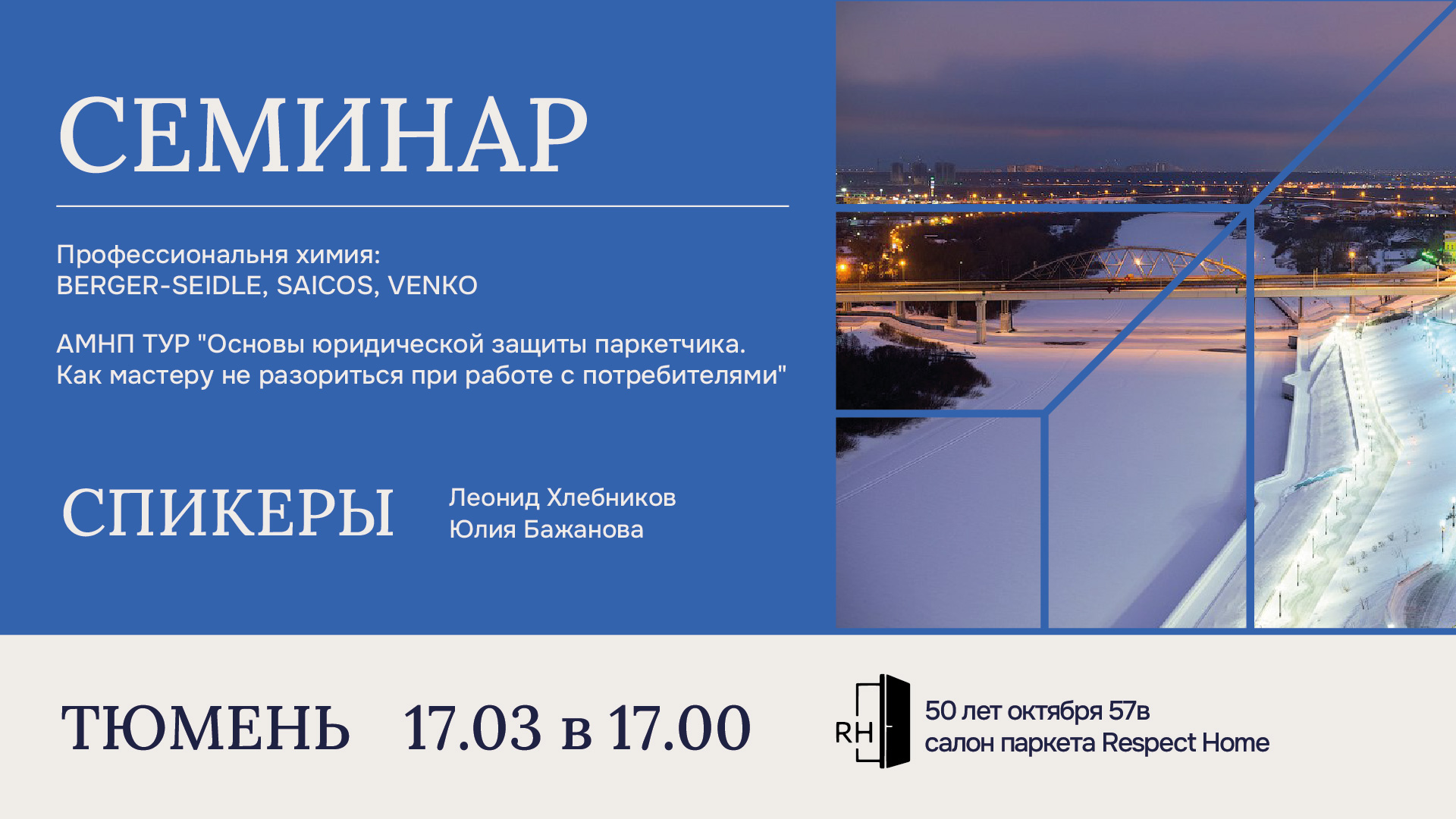 СЕМИНАР

Профессиональня химия:
BERGER-SEIDLE, SAICOS, VENKO

АМНП ТУР "Основы юридической защиты паркетчика. Как мастеру не разориться при работе с потребителями"

СПИКЕРЫ

Леонид Хлебников
Юлия Бажанова

ТЮМЕНЬ 17.03 в 17.00

RH

50 лет октября 57в
салон паркета Respect Home